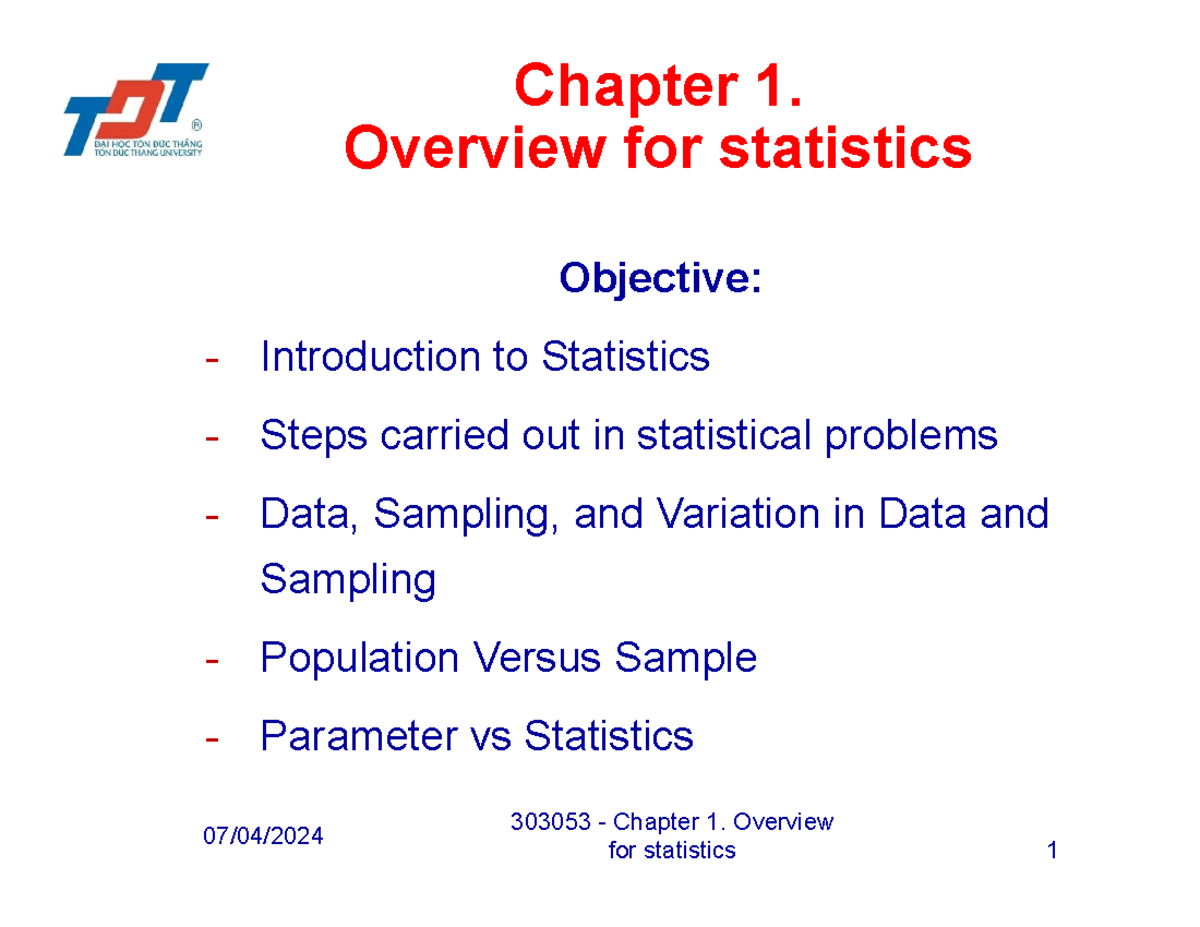 TDT ®
ĐẠI HỌC TÔN ĐỨC THẮNG
TON DUC THANG UNIVERSITY

Chapter 1.
Overview for statistics

Objective:

- Introduction to Statistics
- Steps carried out in statistical problems
- Data, Sampling, and Variation in Data and Sampling
- Population Versus Sample
- Parameter vs Statistics

07/04/2024

303053 - Chapter 1. Overview for statistics

1